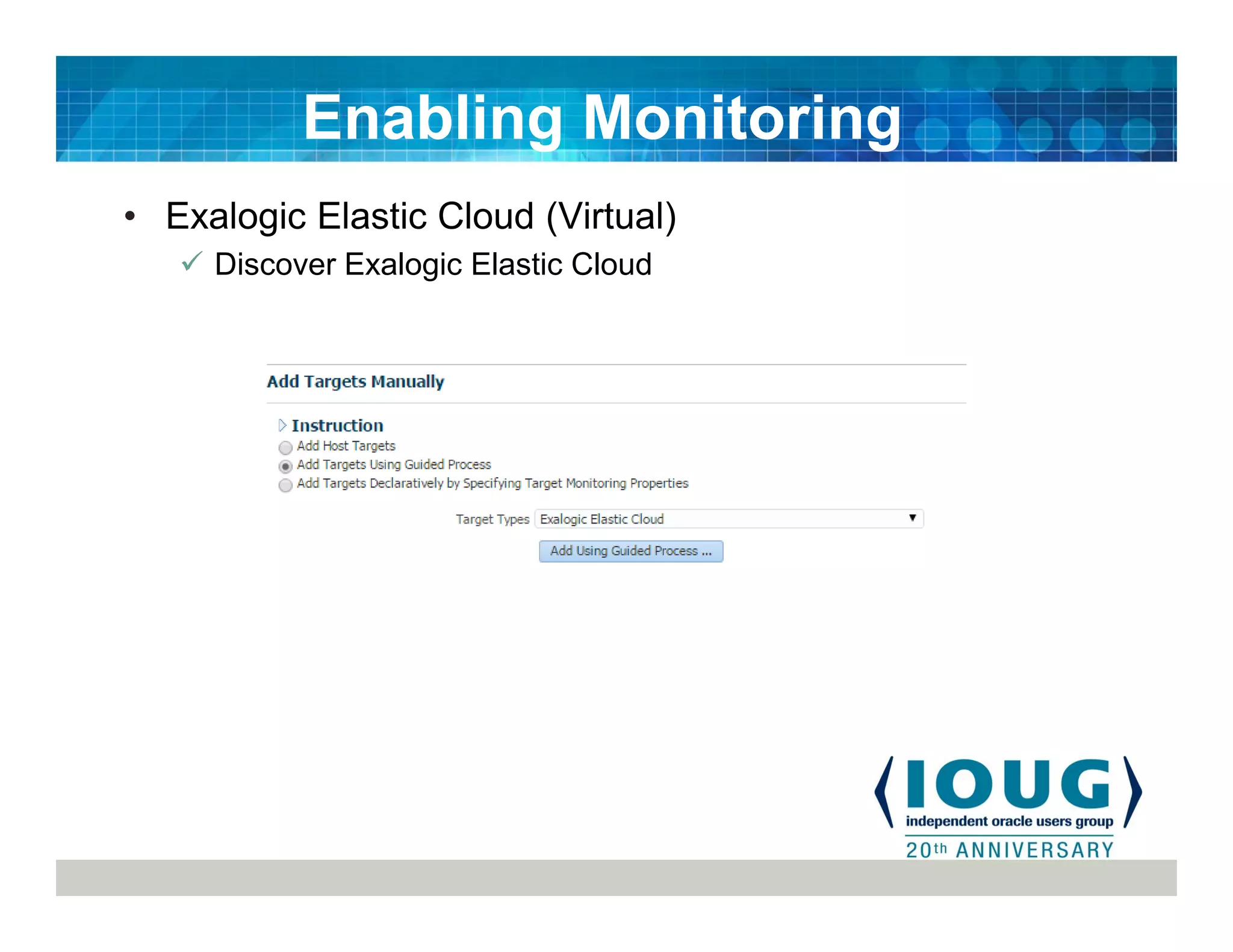 Enabling Monitoring

• Exalogic Elastic Cloud (Virtual)
✓ Discover Exalogic Elastic Cloud

Add Targets Manually

Instruction
Add Host Targets
Add Targets Using Guided Process
Add Targets Declaratively by Specifying Target Monitoring Properties

Target Types Exalogic Elastic Cloud

Add Using Guided Process ...

IOUG
independent oracle users group
20th ANNIVERSARY